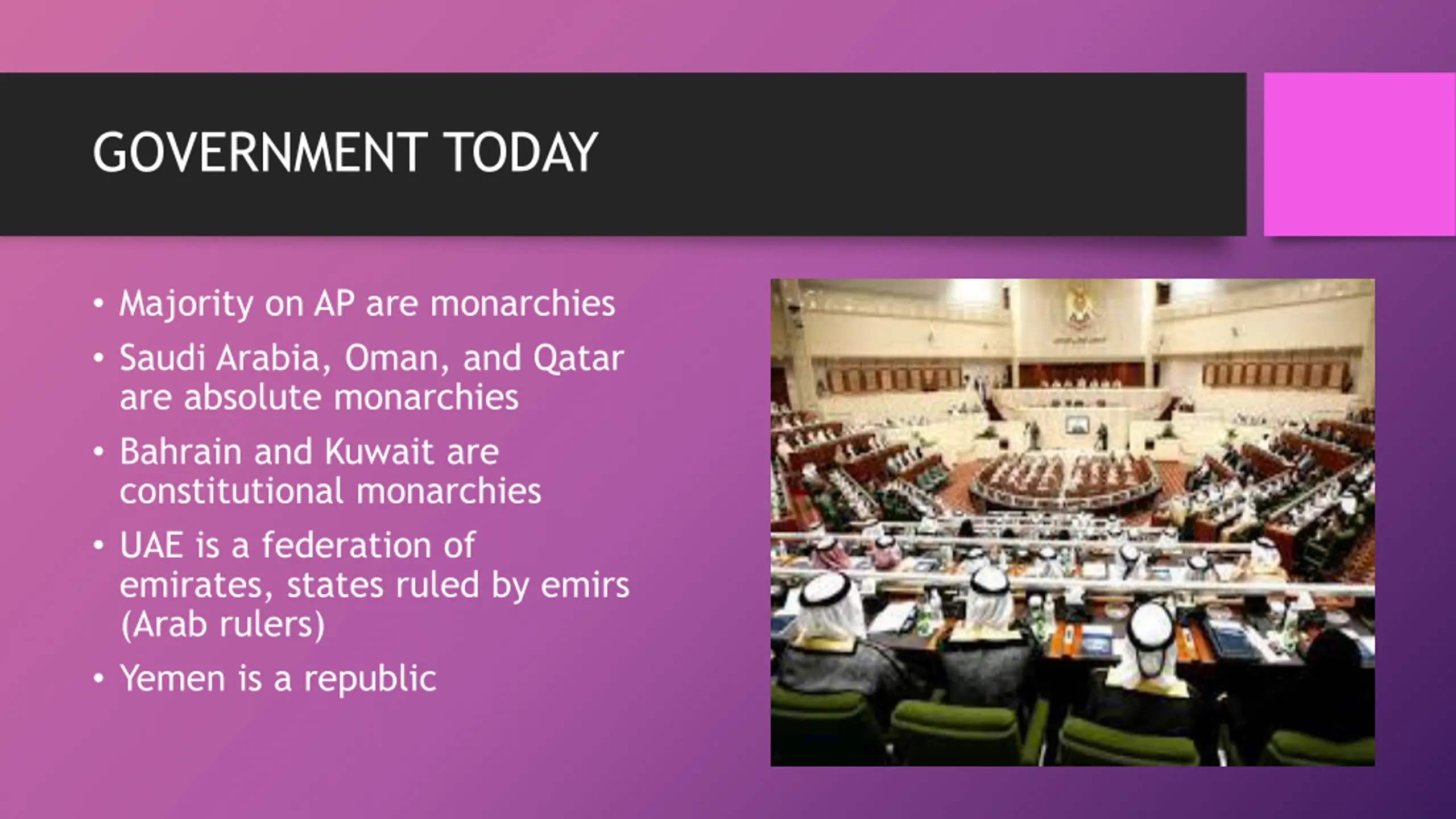 GOVERNMENT TODAY

• Majority on AP are monarchies
• Saudi Arabia, Oman, and Qatar are absolute monarchies
• Bahrain and Kuwait are constitutional monarchies
• UAE is a federation of emirates, states ruled by emirs (Arab rulers)
• Yemen is a republic